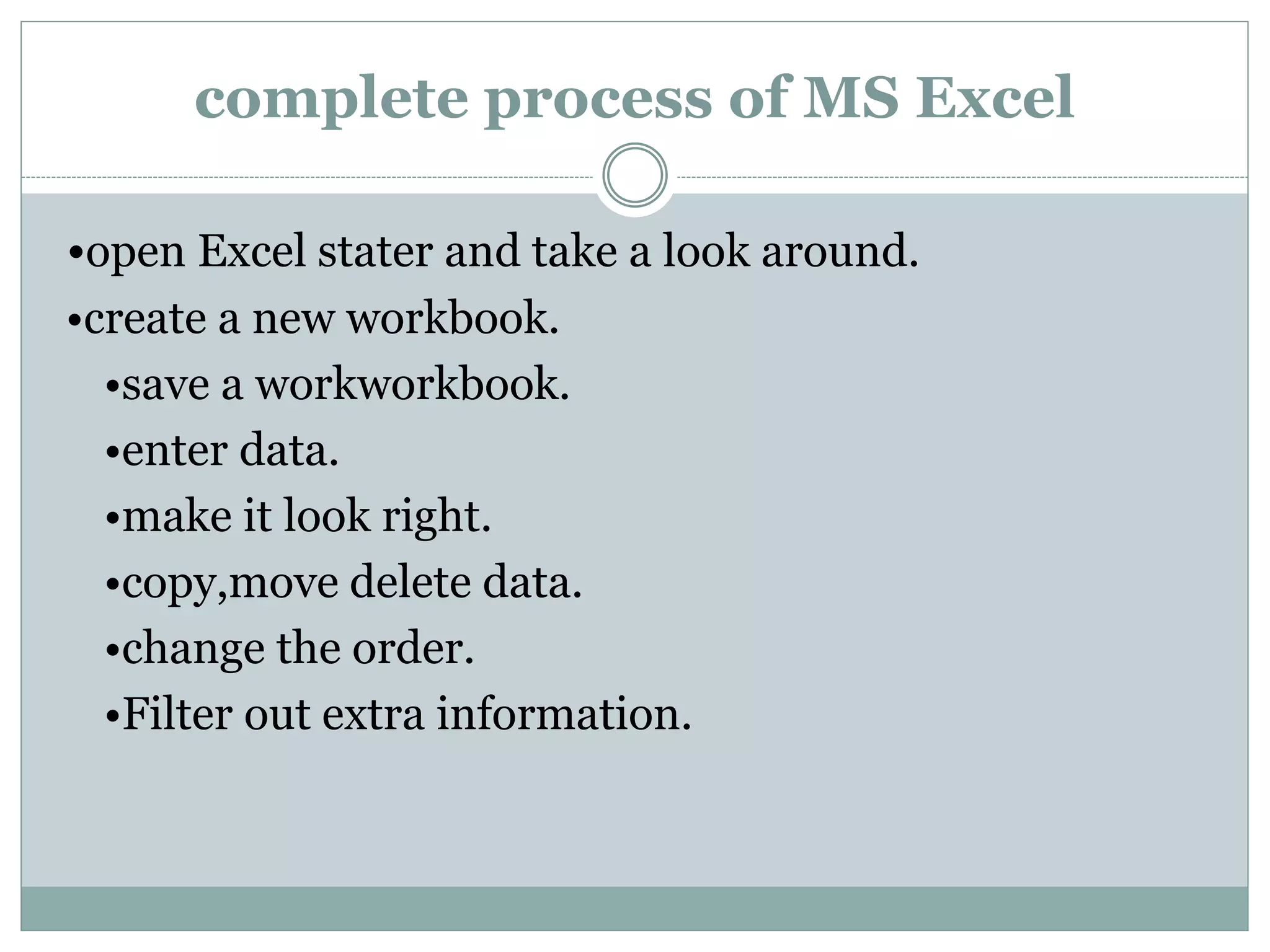 complete process of MS Excel

•open Excel stater and take a look around.
•create a new workbook.
•save a workworkbook.
•enter data.
•make it look right.
•copy,move delete data.
•change the order.
•Filter out extra information.